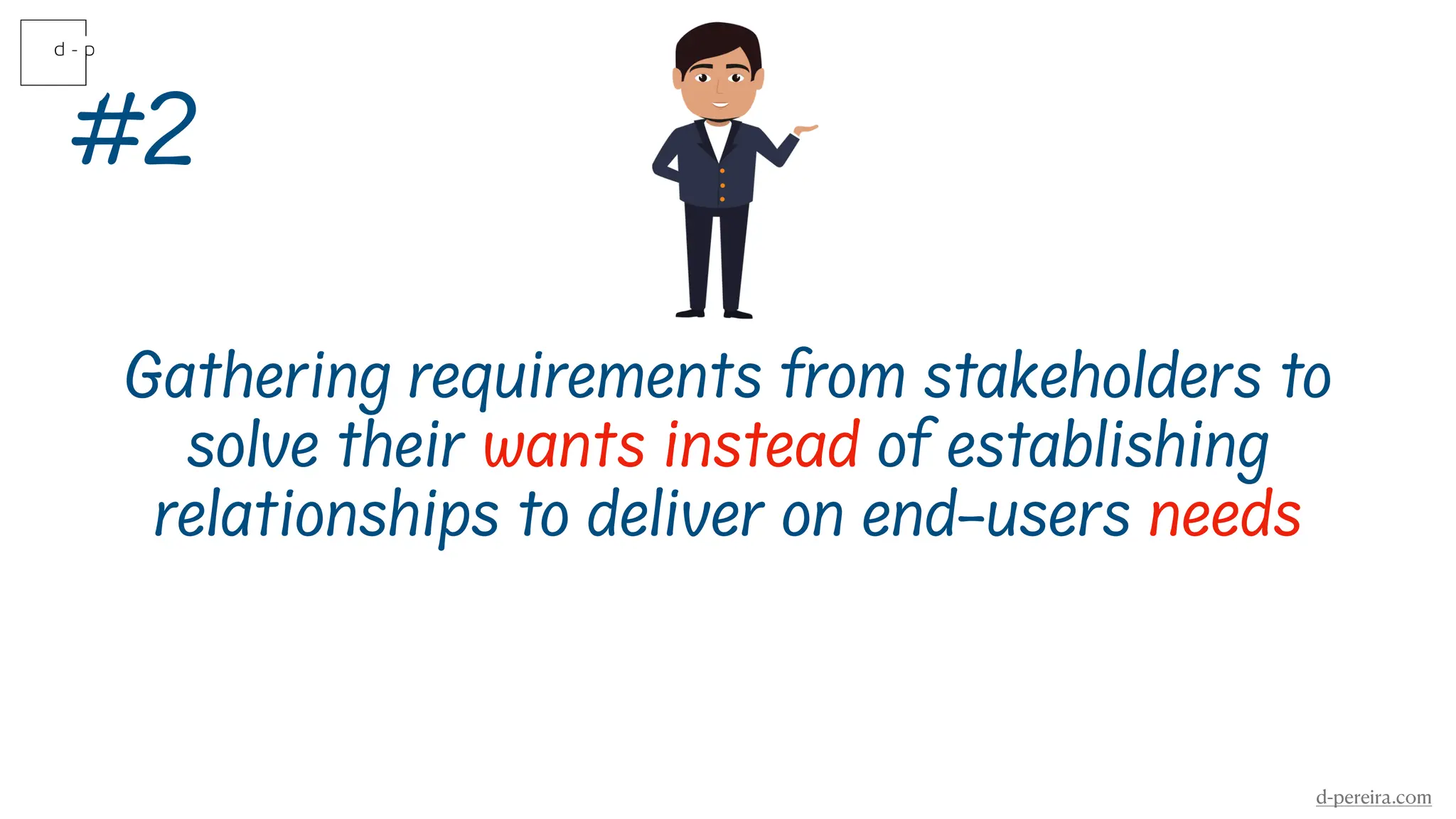 d - p

#2

Gathering requirements from stakeholders to solve their wants instead of establishing relationships to deliver on end-users needs

d-pereira.com